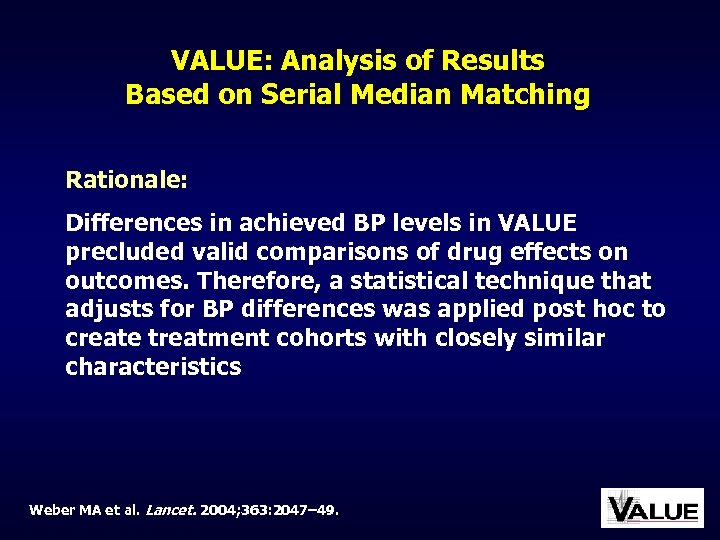 VALUE: Analysis of Results Based on Serial Median Matching

Rationale:

Differences in achieved BP levels in VALUE precluded valid comparisons of drug effects on outcomes. Therefore, a statistical technique that adjusts for BP differences was applied post hoc to create treatment cohorts with closely similar characteristics

Weber MA et al. Lancet. 2004;363:2047–49.

VALUE